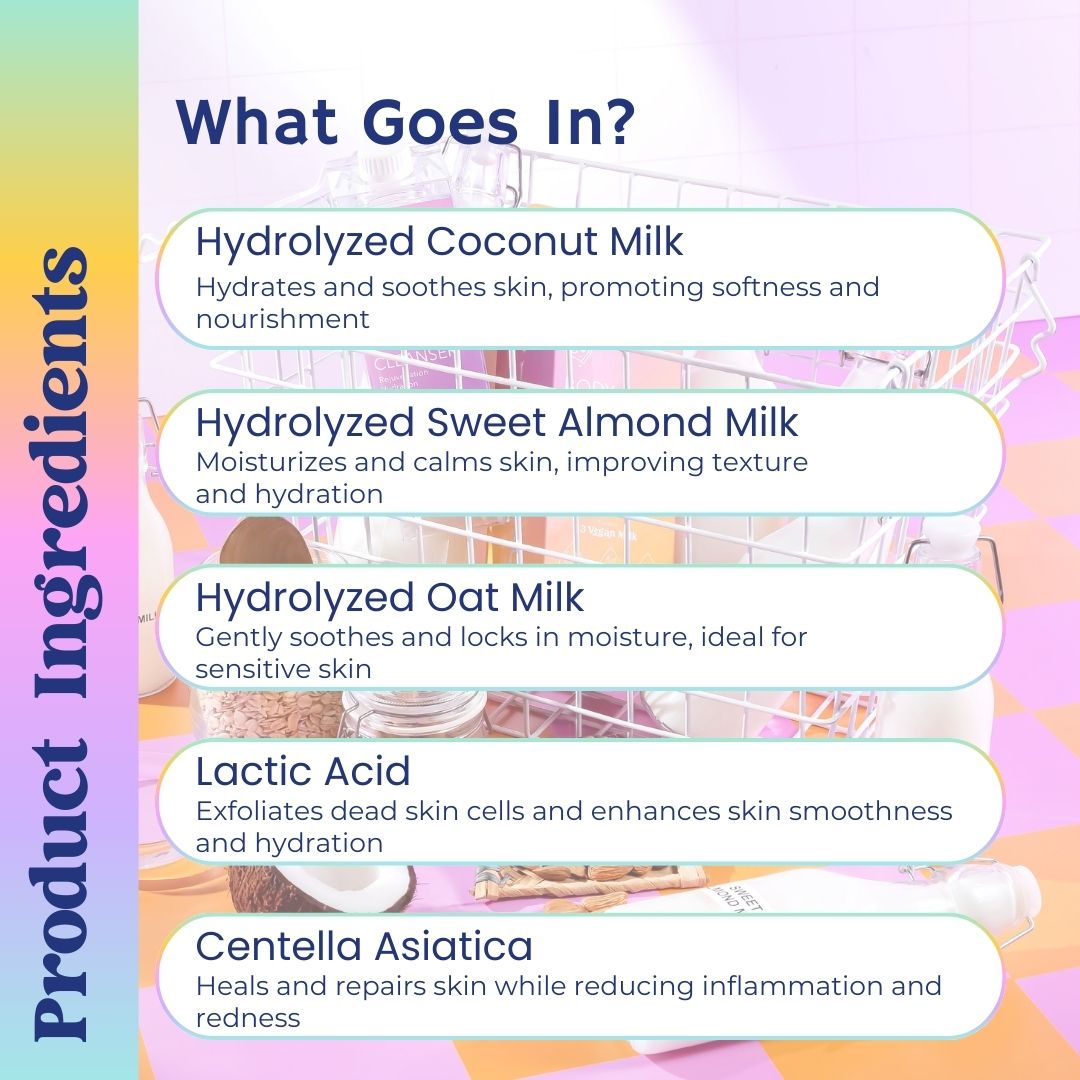 Product Ingredients

What Goes In?

Hydrolyzed Coconut Milk
Hydrates and soothes skin, promoting softness and nourishment

Hydrolyzed Sweet Almond Milk
Moisturizes and calms skin, improving texture and hydration

Hydrolyzed Oat Milk
Gently soothes and locks in moisture, ideal for sensitive skin

Lactic Acid
Exfoliates dead skin cells and enhances skin smoothness and hydration

Centella Asiatica
Heals and repairs skin while reducing inflammation and redness